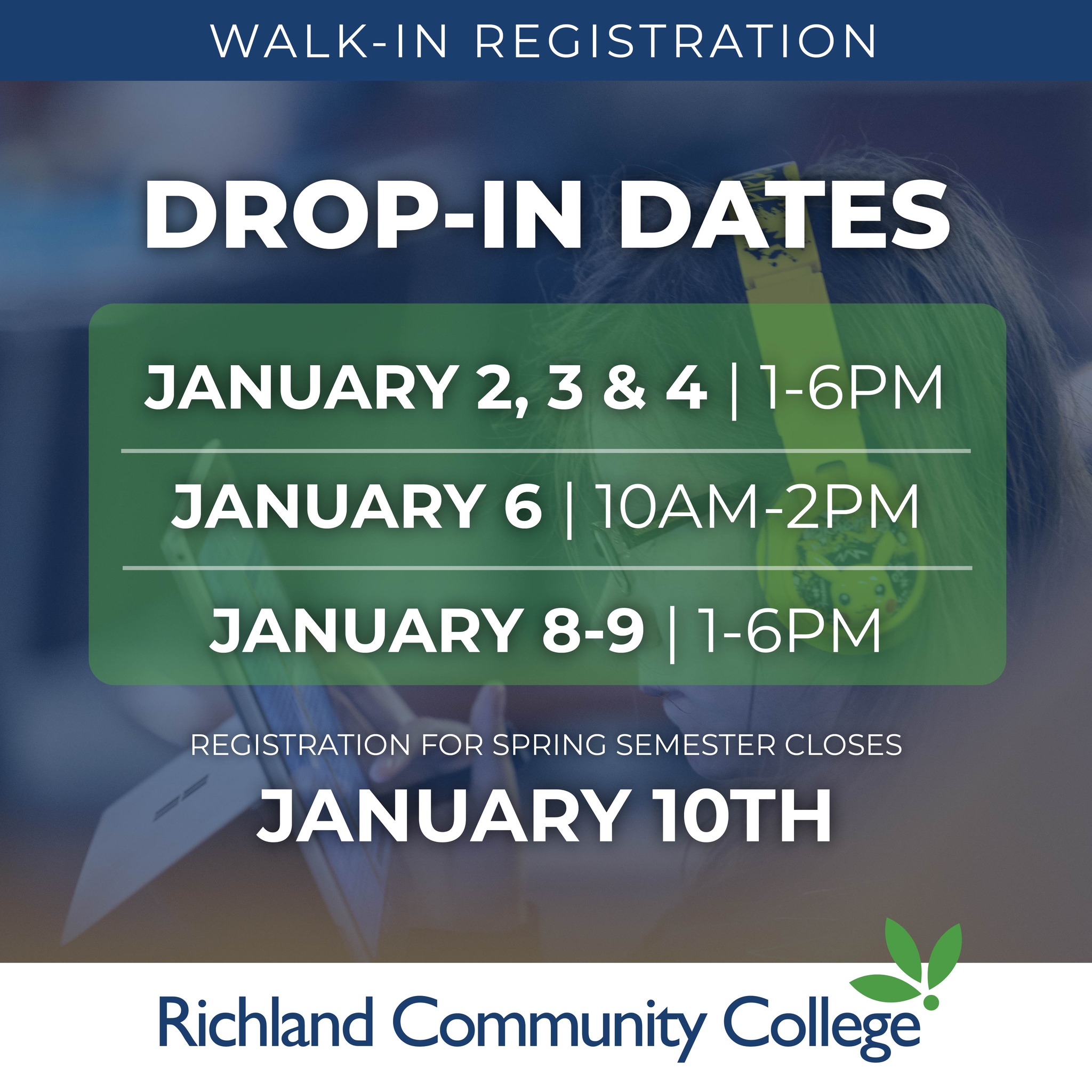 WALK-IN REGISTRATION

DROP-IN DATES

JANUARY 2, 3 & 4 | 1-6PM

JANUARY 6 | 10AM-2PM

JANUARY 8-9 | 1-6PM

REGISTRATION FOR SPRING SEMESTER CLOSES

JANUARY 10TH

Richland Community College